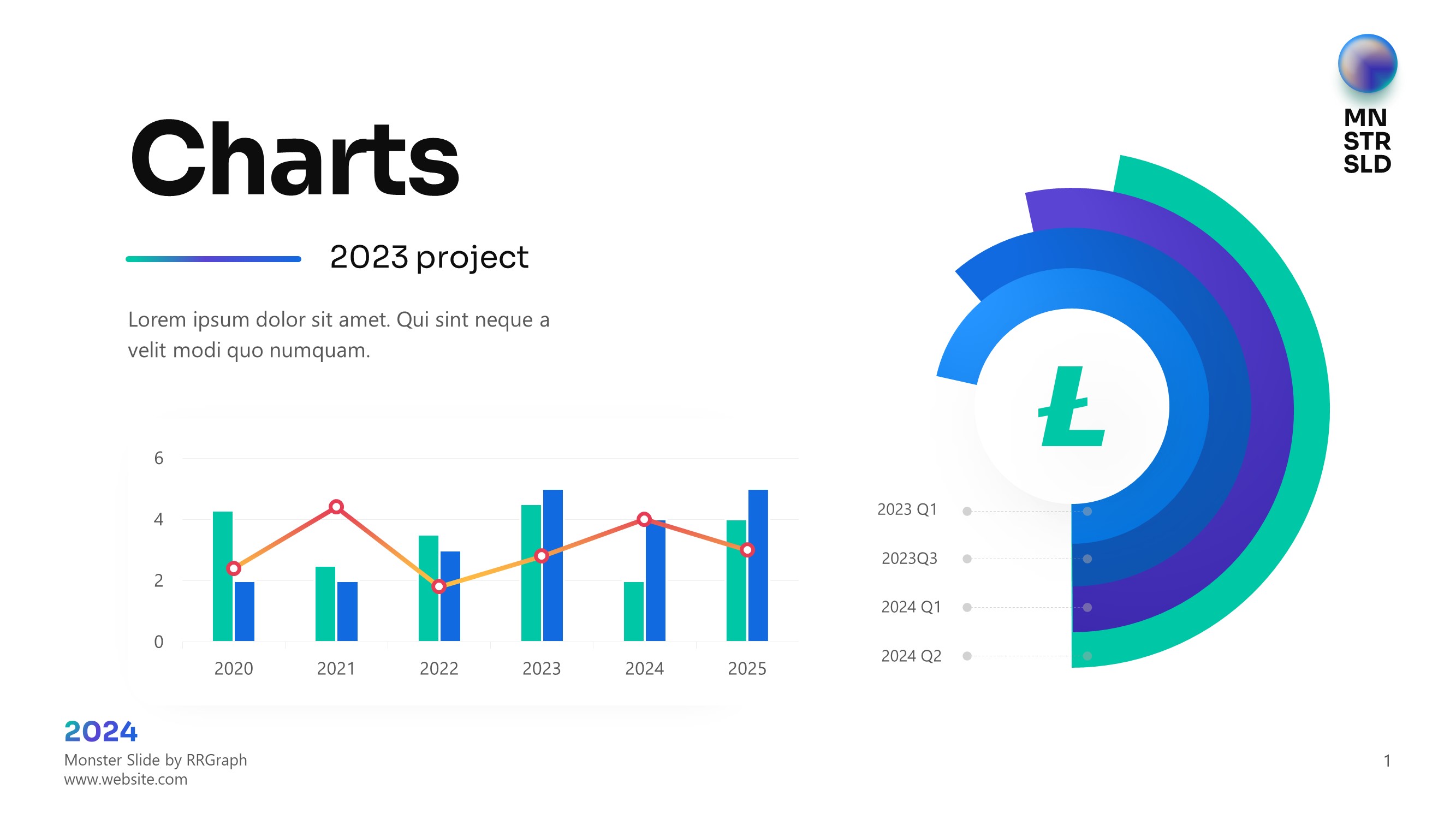 MN
STR
SLD

Charts

2023 project

Lorem ipsum dolor sit amet. Qui sint neque a velit modi quo numquam.

6
4
2
0
2020 2021 2022 2023 2024 2025

Ł

2023 Q1
2023Q3
2024 Q1
2024 Q2

2024
Monster Slide by RRGraph
www.website.com

1